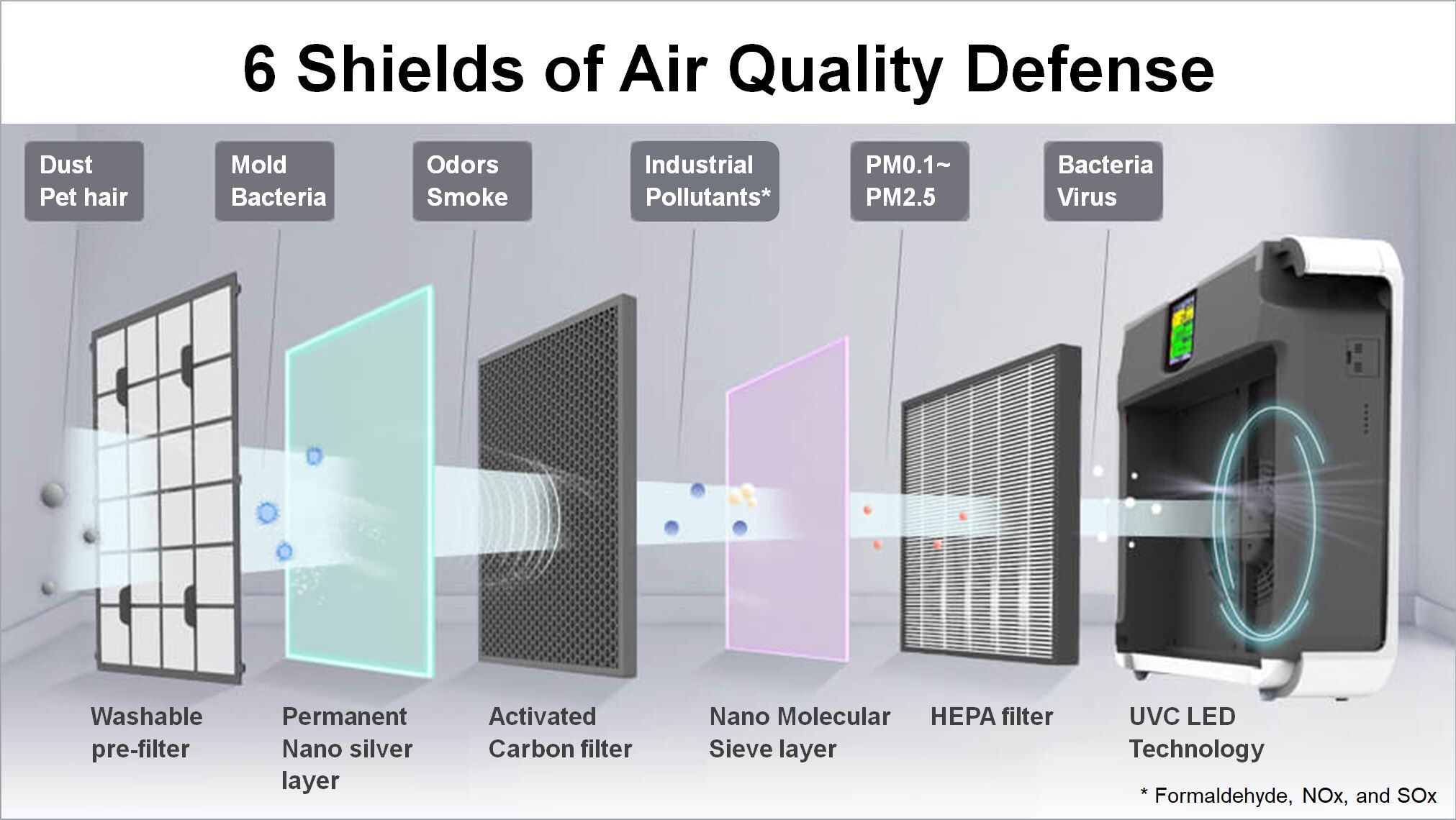 6 Shields of Air Quality Defense

Dust
Pet hair

Mold
Bacteria

Odors
Smoke

Industrial
Pollutants*

PM0.1~
PM2.5

Bacteria
Virus

Washable pre-filter

Permanent Nano silver layer

Activated Carbon filter

Nano Molecular Sieve layer

HEPA filter

UVC LED Technology

* Formaldehyde, NOx, and SOx